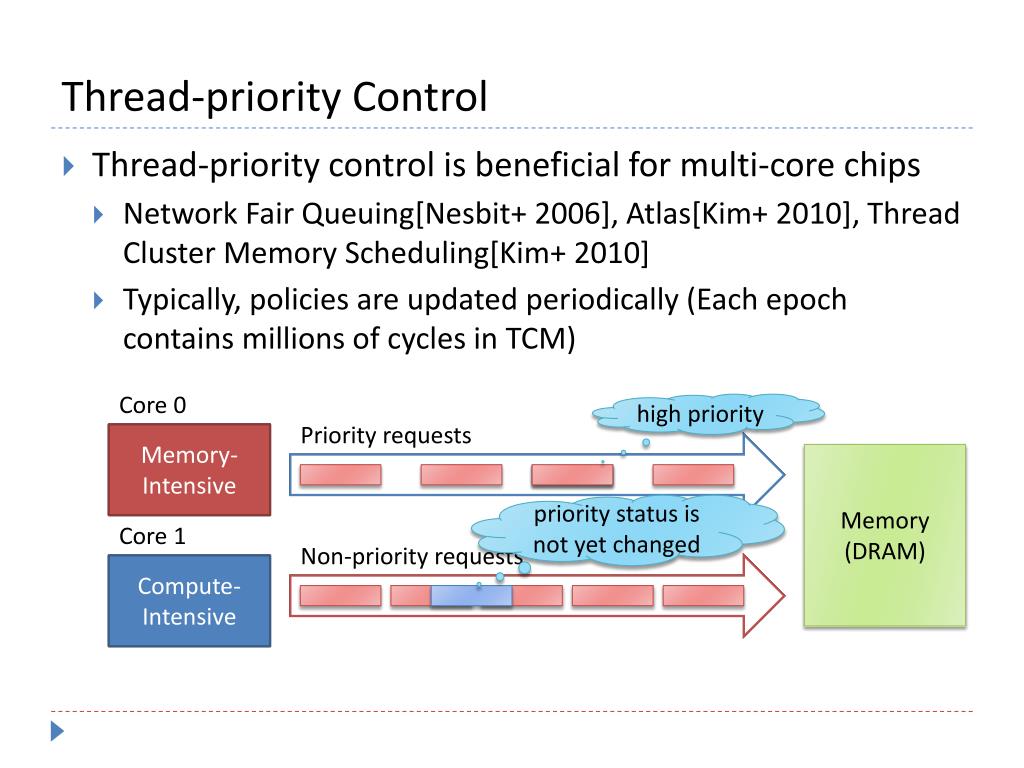 Thread-priority Control

Thread-priority control is beneficial for multi-core chips

Network Fair Queuing[Nesbit+ 2006], Atlas[Kim+ 2010], Thread Cluster Memory Scheduling[Kim+ 2010]

Typically, policies are updated periodically (Each epoch contains millions of cycles in TCM)

Core 0

Memory-Intensive

Priority requests

high priority

Core 1

Compute-Intensive

Non-priority requests

priority status is not yet changed

Memory (DRAM)